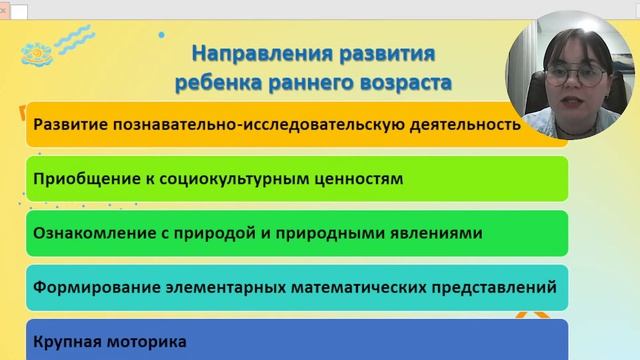 Направления развития ребенка раннего возраста

Развитие познавательно-исследовательскую деятельность

Приобщение к социокультурным ценностям

Ознакомление с природой и природными явлениями

Формирование элементарных математических представлений

Крупная моторика